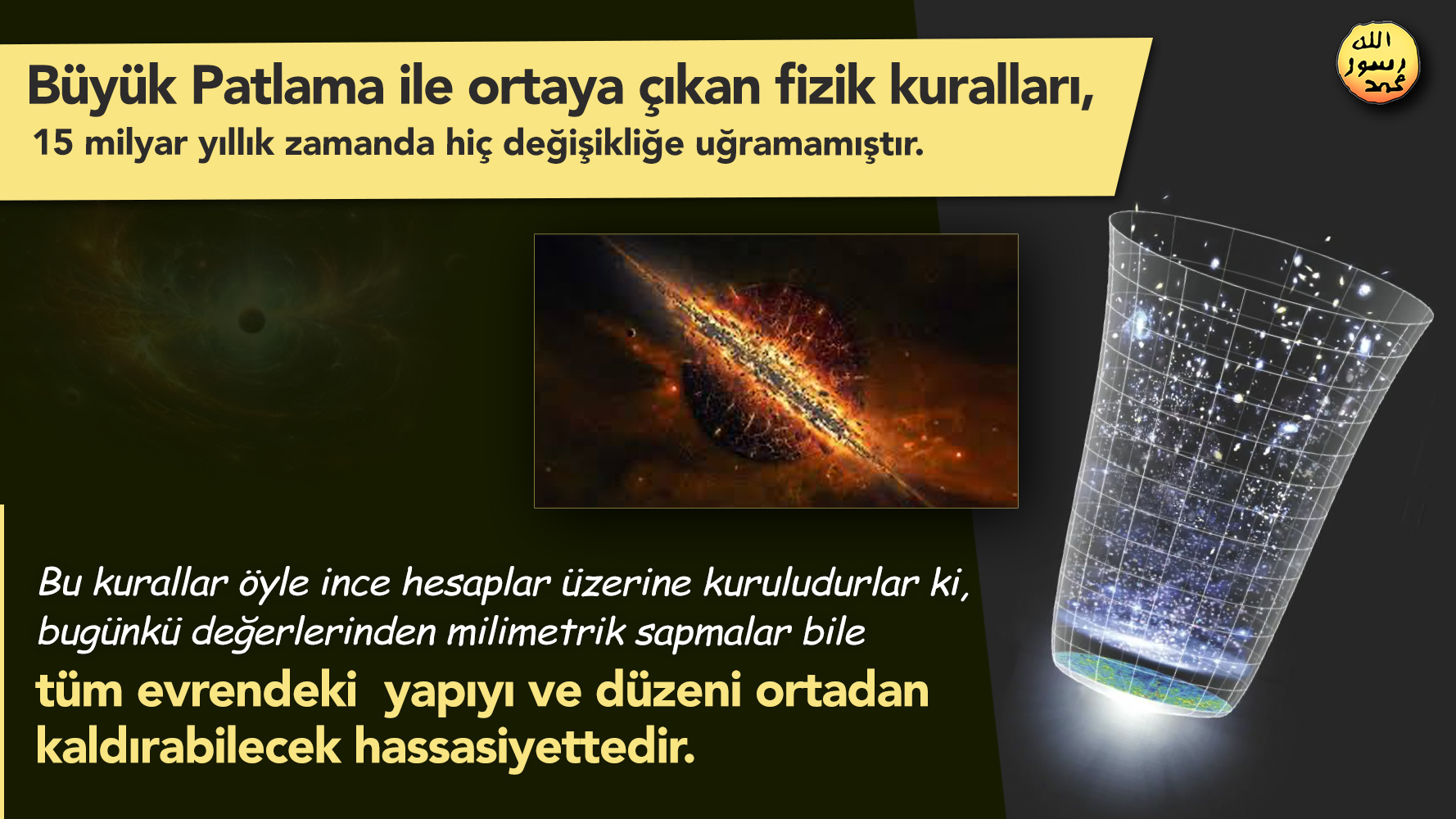 Büyük Patlama ile ortaya çıkan fizik kuralları,
15 milyar yıllık zamanda hiç değişikliğe uğramamıştır.

الله
رسول
محمد

Bu kurallar öyle ince hesaplar üzerine kuruludurlar ki, bugünkü değerlerinden milimetrik sapmalar bile
tüm evrendeki yapıyı ve düzeni ortadan kaldırabilecek hassasiyettedir.